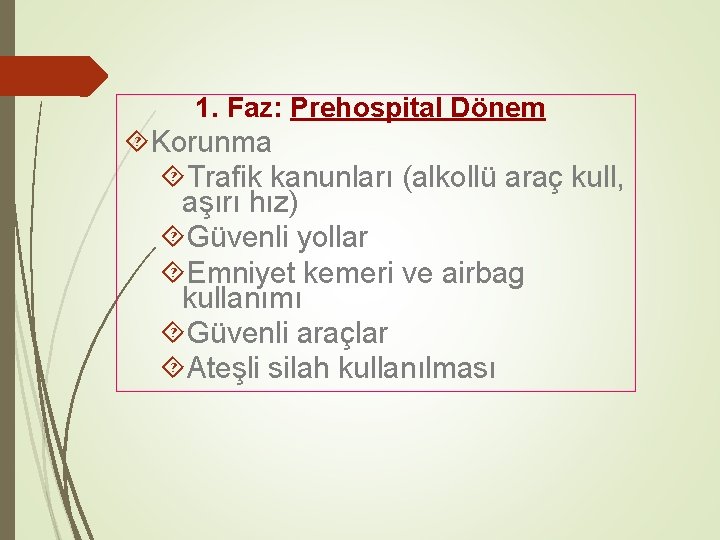 1. Faz: Prehospital Dönem

Korunma

Trafik kanunları (alkollü araç kull, aşırı hız)

Güvenli yollar

Emniyet kemeri ve airbag kullanımı

Güvenli araçlar

Ateşli silah kullanılması